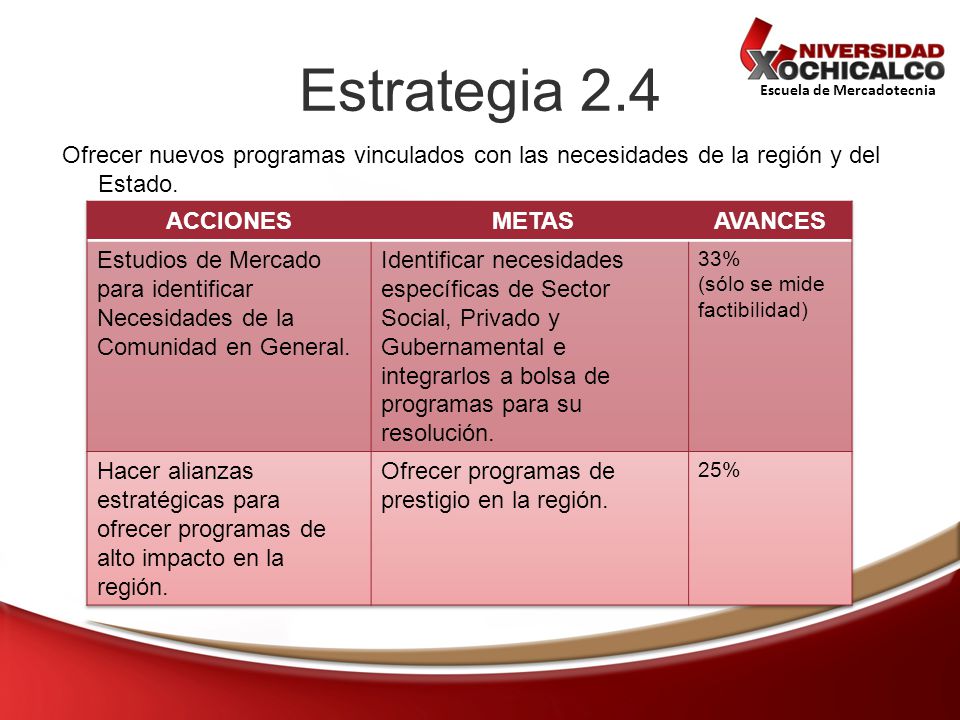 UNIVERSIDAD XOCHICALCO
Escuela de Mercadotecnia

Estrategia 2.4

Ofrecer nuevos programas vinculados con las necesidades de la región y del Estado.

| ACCIONES | METAS | AVANCES |
|---|---|---|
| Estudios de Mercado para identificar Necesidades de la Comunidad en General. | Identificar necesidades específicas de Sector Social, Privado y Gubernamental e integrarlos a bolsa de programas para su resolución. | 33% (sólo se mide factibilidad) |
| Hacer alianzas estratégicas para ofrecer programas de alto impacto en la región. | Ofrecer programas de prestigio en la región. | 25% |